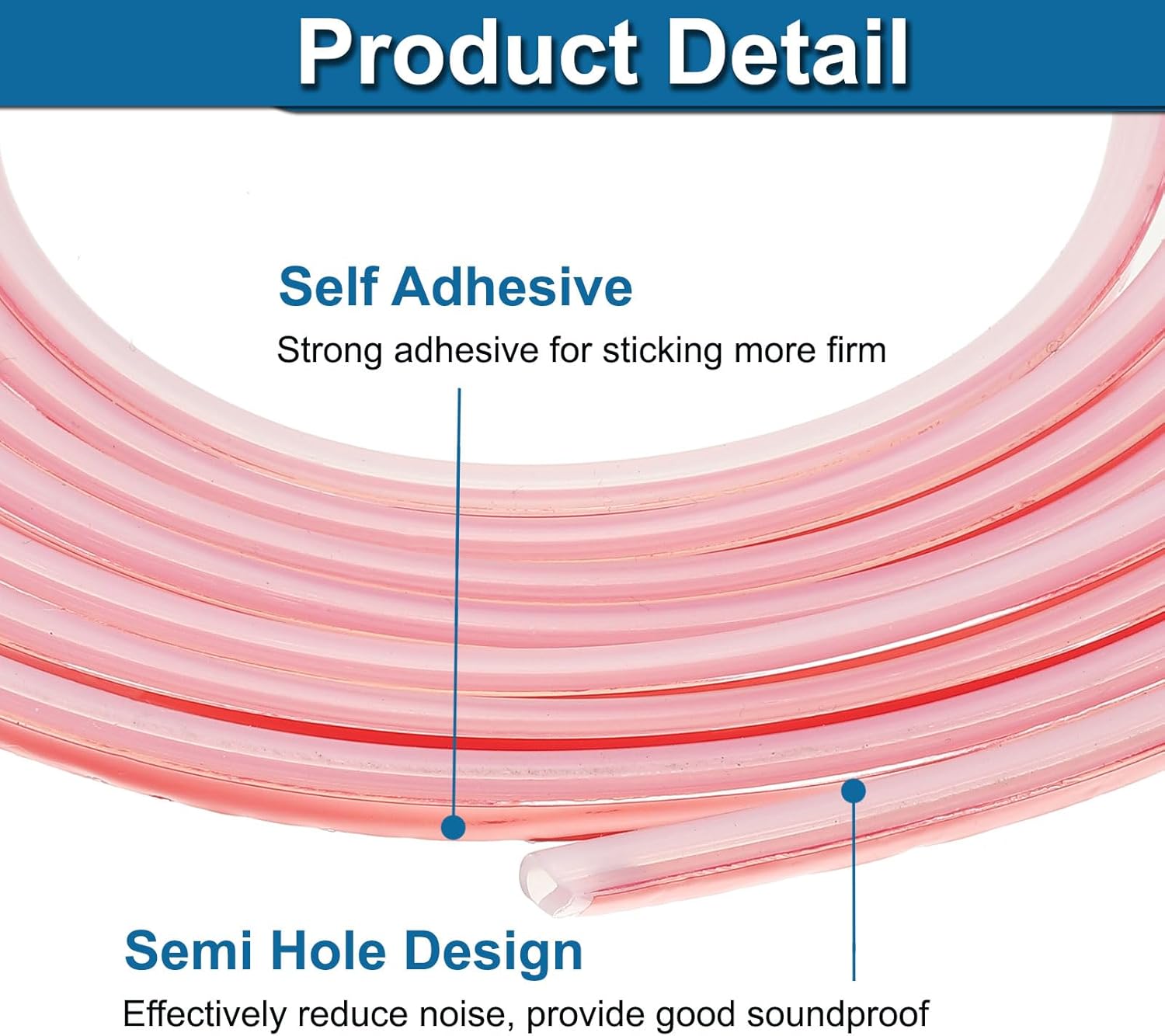 Product Detail

Self Adhesive

Strong adhesive for sticking more firm

Semi Hole Design

Effectively reduce noise, provide good soundproof